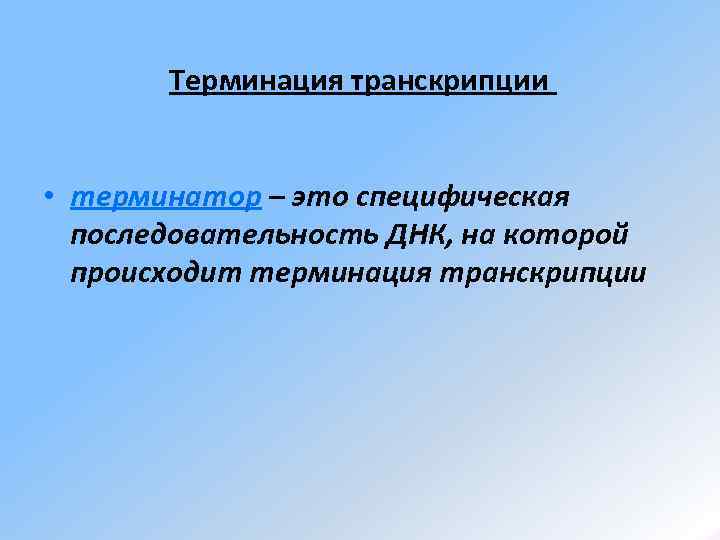 Терминация транскрипции

• терминатор – это специфическая последовательность ДНК, на которой происходит терминация транскрипции